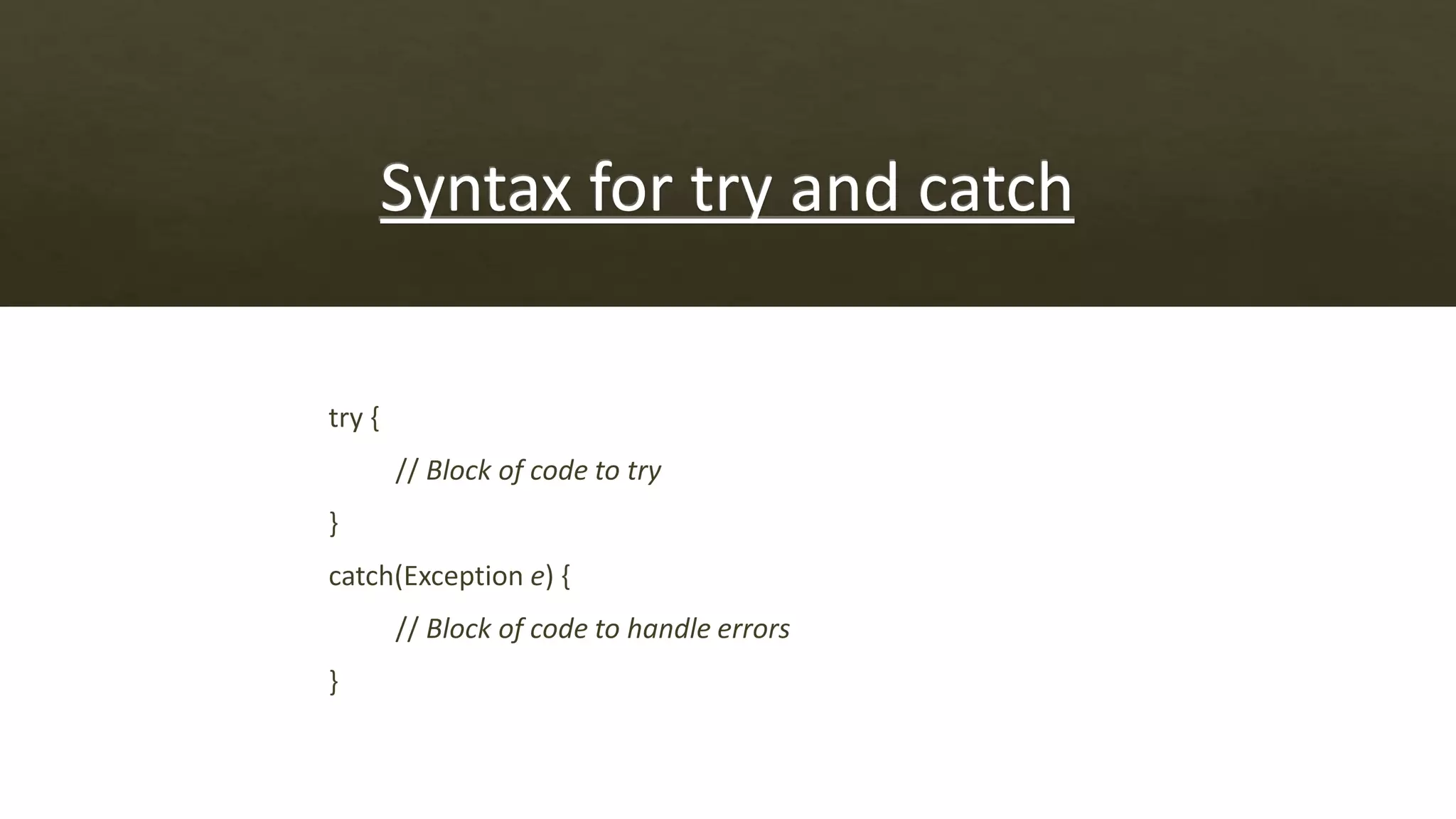 Syntax for try and catch

try {

// Block of code to try

}

catch(Exception e) {

// Block of code to handle errors

}